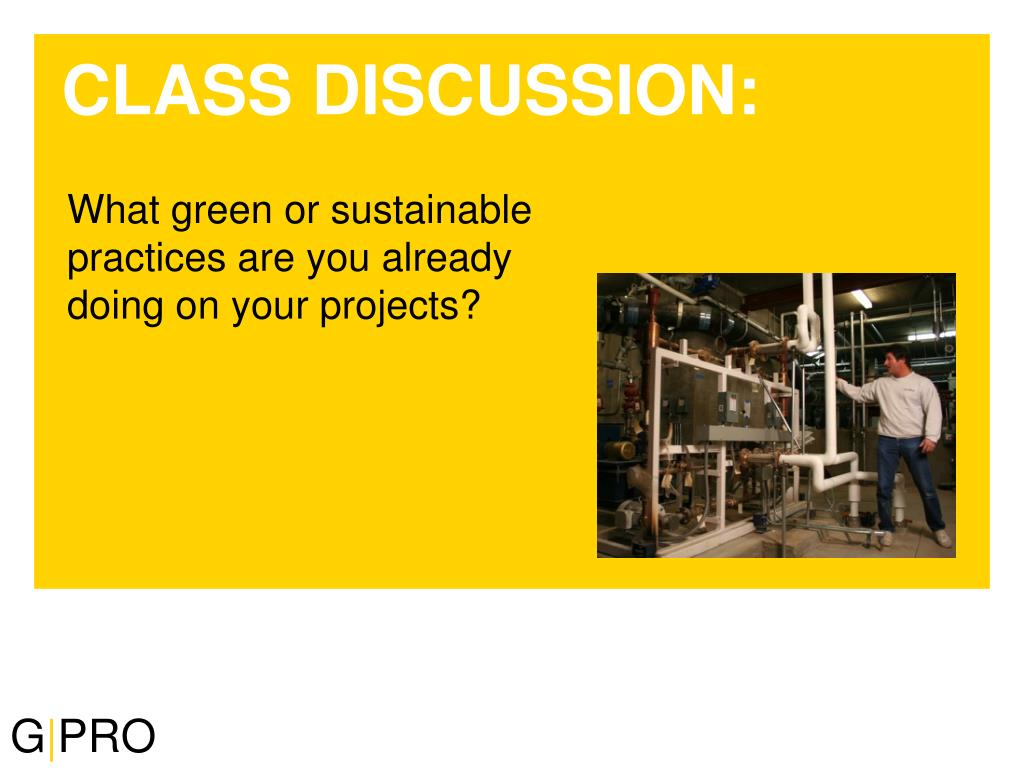 CLASS DISCUSSION:

What green or sustainable practices are you already doing on your projects?

G|PRO